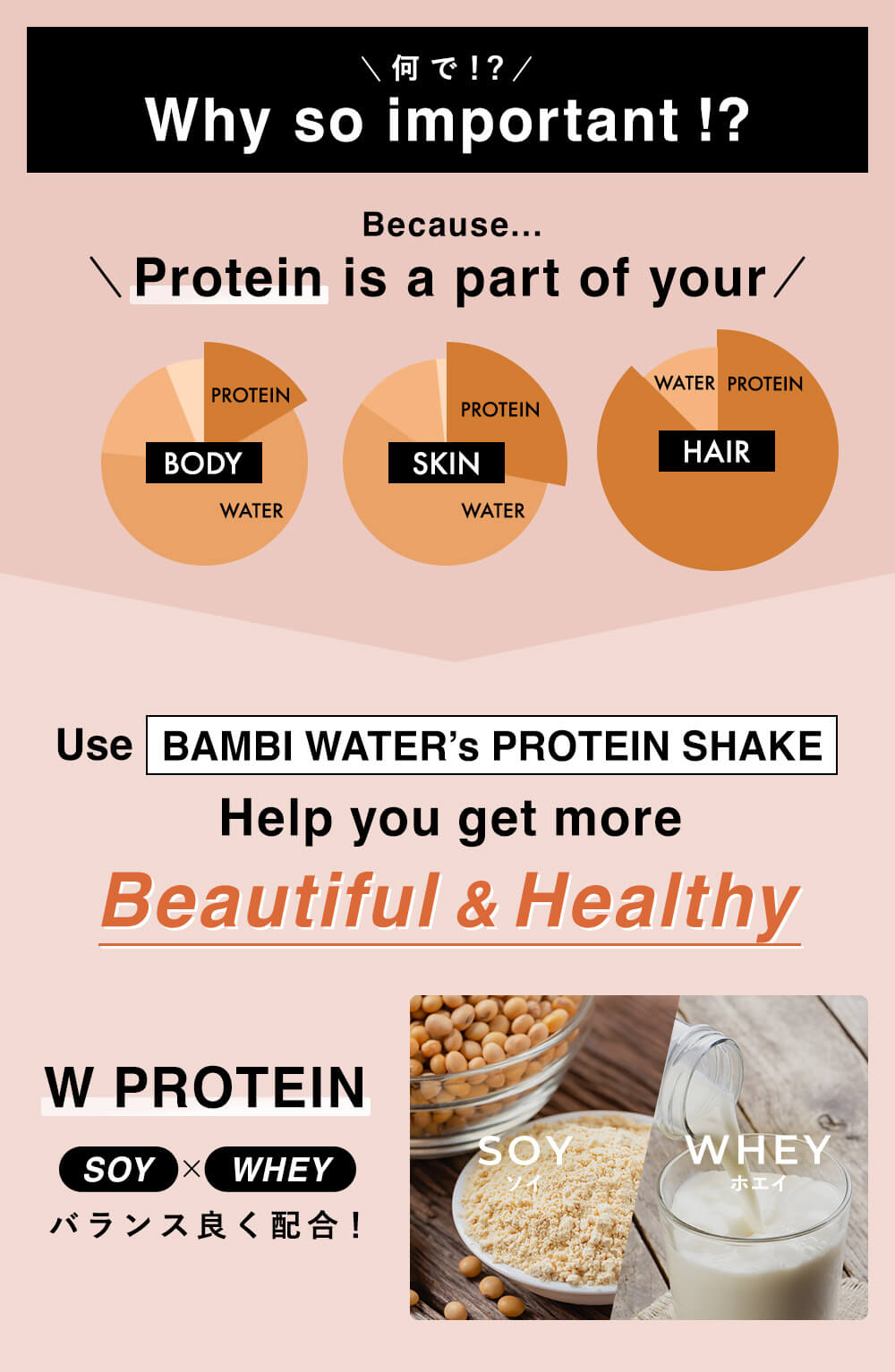 ＼何で!?／
Why so important !?

Because...
＼Protein is a part of your／

PROTEIN
BODY
WATER

PROTEIN
SKIN
WATER

WATER PROTEIN
HAIR

Use BAMBI WATER's PROTEIN SHAKE
Help you get more
Beautiful & Healthy

W PROTEIN
SOY × WHEY
バランス良く配合！

SOY
ソイ
WHEY
ホエイ